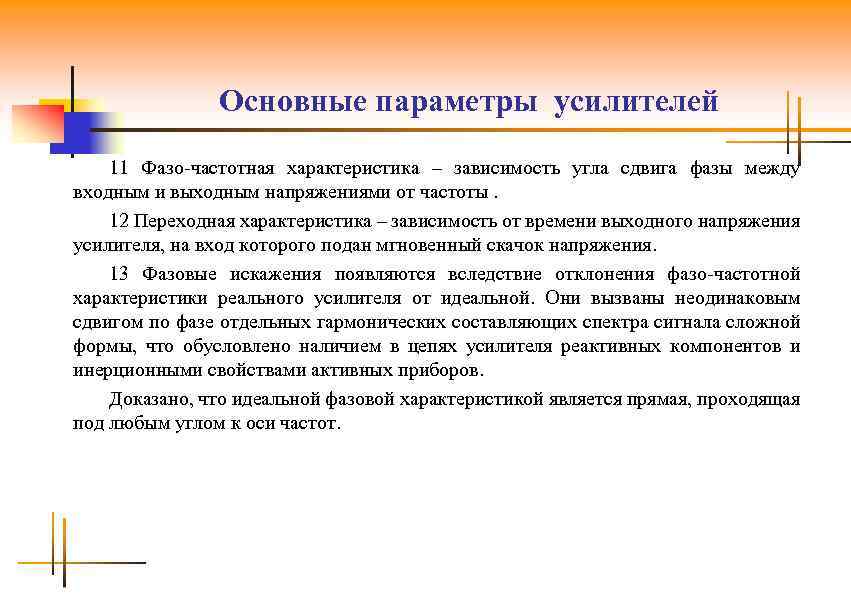 Основные параметры усилителей

11 Фазо-частотная характеристика – зависимость угла сдвига фазы между входным и выходным напряжениями от частоты .

12 Переходная характеристика – зависимость от времени выходного напряжения усилителя, на вход которого подан мгновенный скачок напряжения.

13 Фазовые искажения появляются вследствие отклонения фазо-частотной характеристики реального усилителя от идеальной. Они вызваны неодинаковым сдвигом по фазе отдельных гармонических составляющих спектра сигнала сложной формы, что обусловлено наличием в цепях усилителя реактивных компонентов и инерционными свойствами активных приборов.

Доказано, что идеальной фазовой характеристикой является прямая, проходящая под любым углом к оси частот.